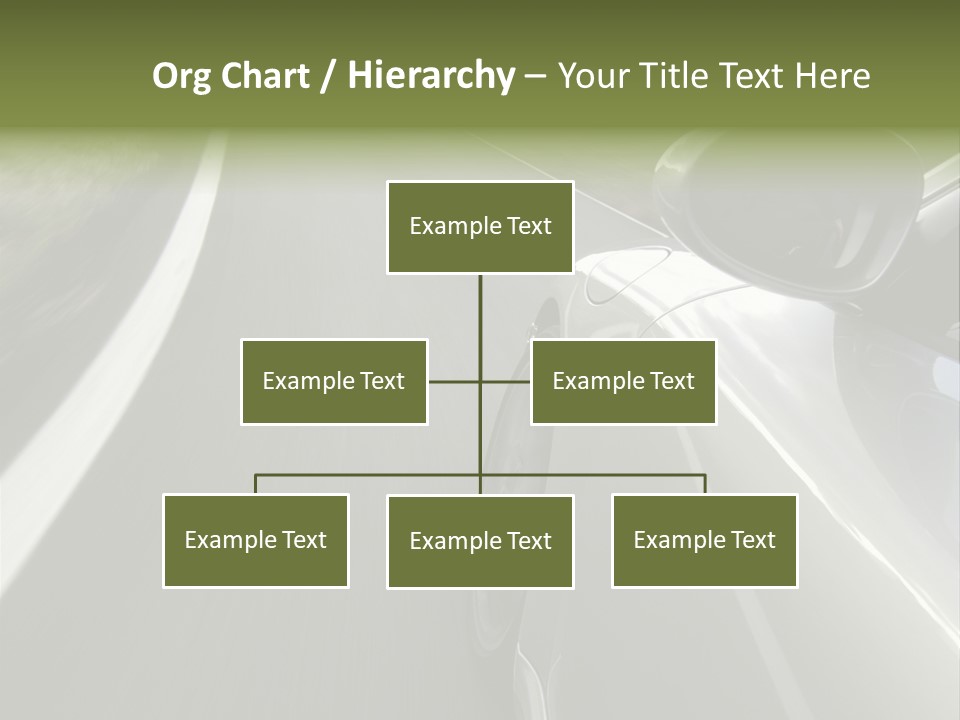 Org Chart / Hierarchy – Your Title Text Here

Example Text

Example Text

Example Text

Example Text

Example Text

Example Text